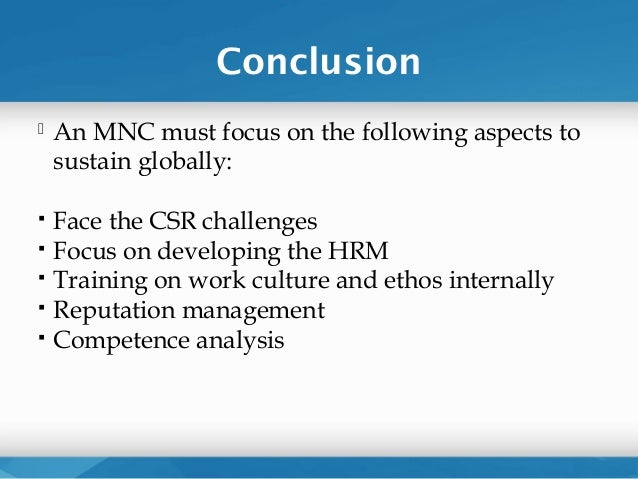 Conclusion

An MNC must focus on the following aspects to sustain globally:

- Face the CSR challenges
- Focus on developing the HRM
- Training on work culture and ethos internally
- Reputation management
- Competence analysis